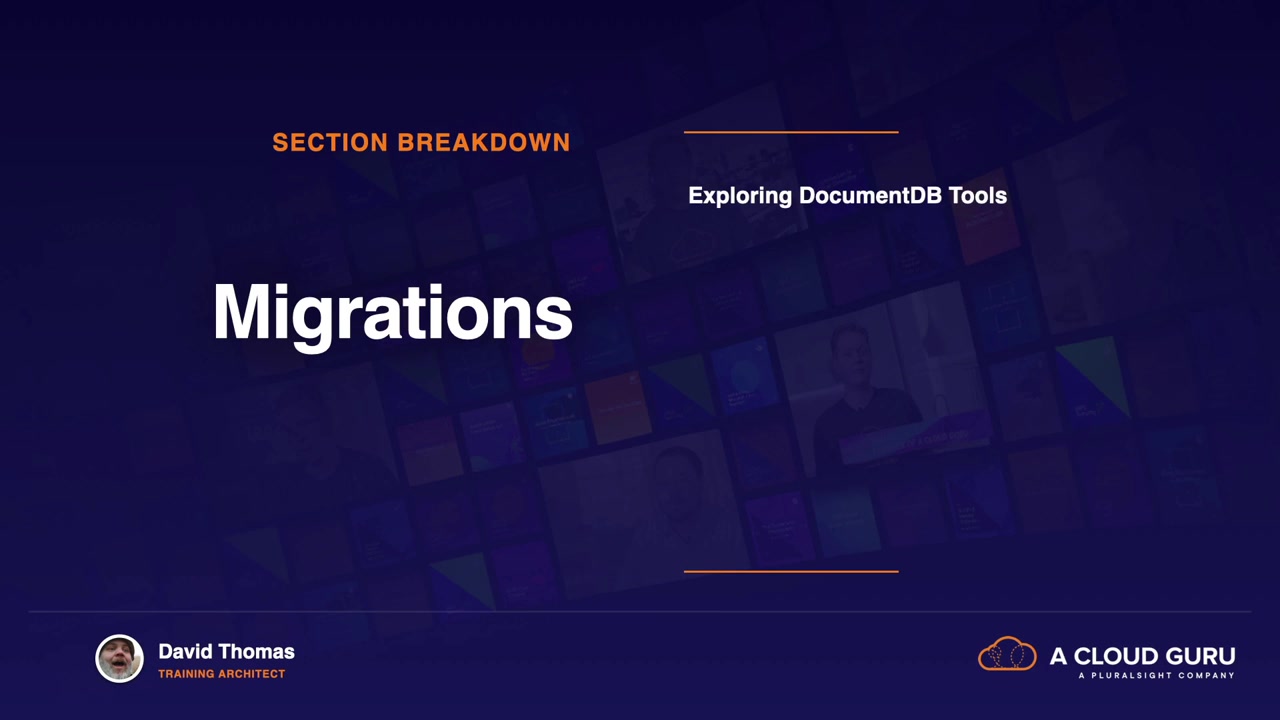 SECTION BREAKDOWN

Migrations

Exploring DocumentDB Tools

David Thomas
TRAINING ARCHITECT

A CLOUD GURU
A PLURALSIGHT COMPANY